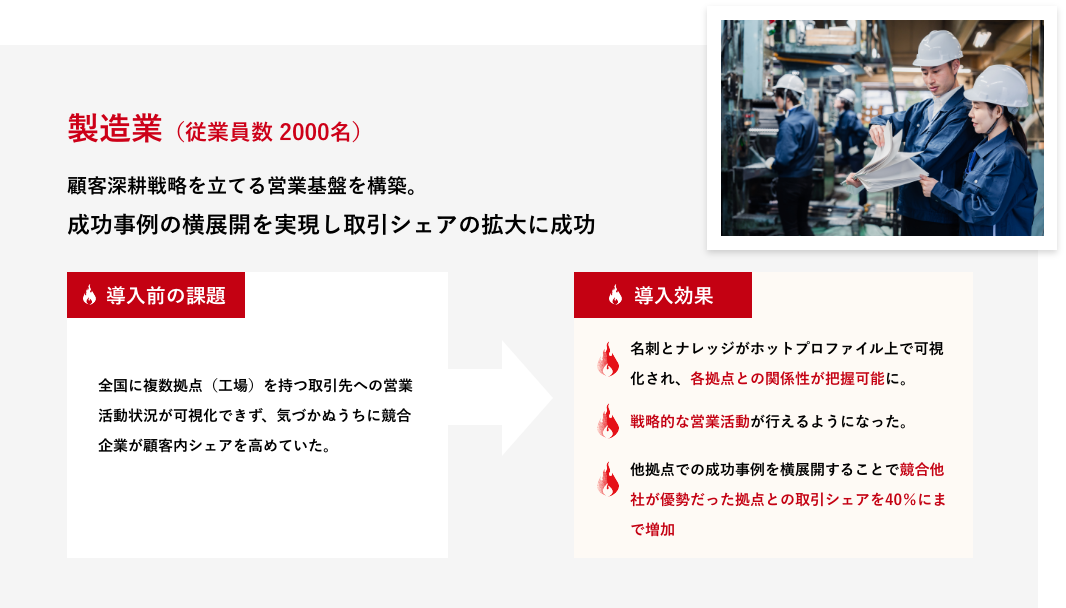 製造業（従業員数 2000名）

顧客深耕戦略を立てる営業基盤を構築。
成功事例の横展開を実現し取引シェアの拡大に成功

導入前の課題

全国に複数拠点（工場）を持つ取引先への営業活動状況が可視化できず、気づかぬうちに競合企業が顧客内シェアを高めていた。

導入効果

名刺とナレッジがホットプロファイル上で可視化され、各拠点との関係性が把握可能に。

戦略的な営業活動が行えるようになった。

他拠点での成功事例を横展開することで競合他社が優勢だった拠点との取引シェアを40%にまで増加